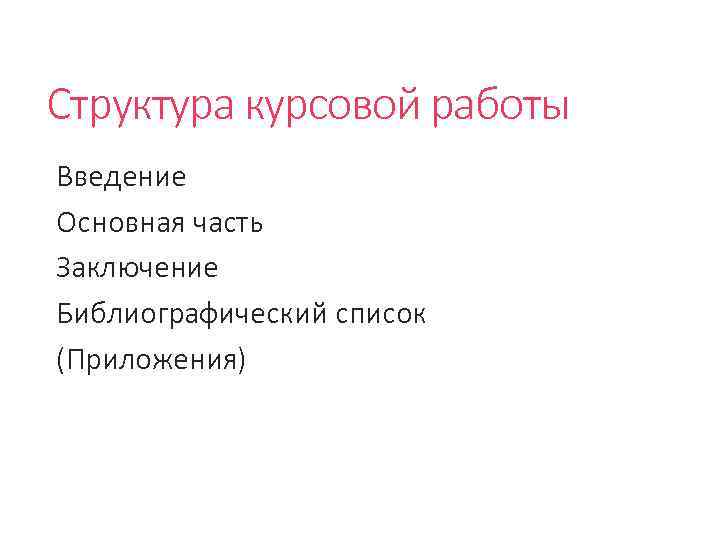 Структура курсовой работы

Введение
Основная часть
Заключение
Библиографический список
(Приложения)